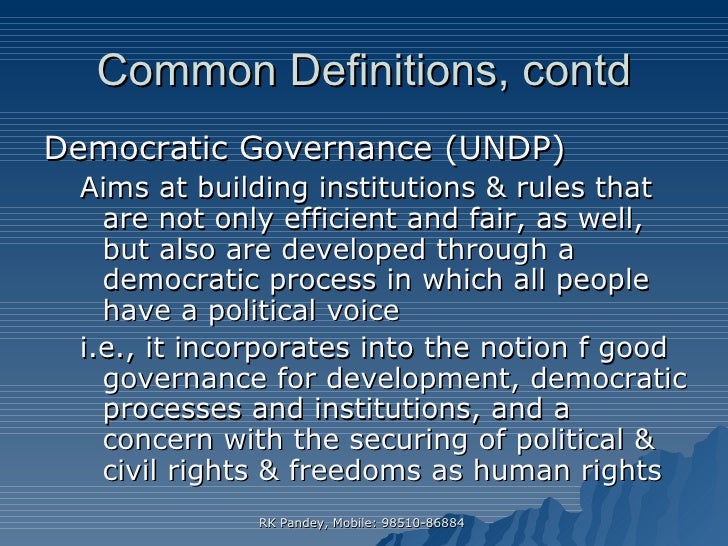 Common Definitions, contd

Democratic Governance (UNDP)

Aims at building institutions & rules that are not only efficient and fair, as well, but also are developed through a democratic process in which all people have a political voice

i.e., it incorporates into the notion f good governance for development, democratic processes and institutions, and a concern with the securing of political & civil rights & freedoms as human rights

RK Pandey, Mobile: 98510-86884